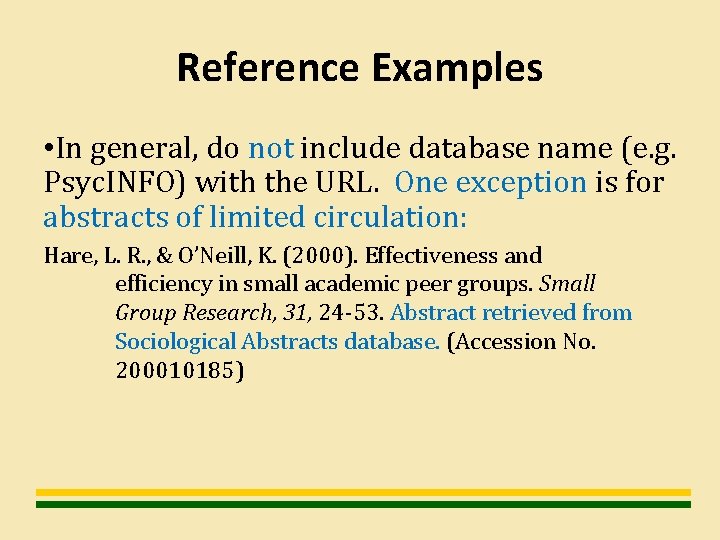 Reference Examples

•In general, do not include database name (e.g. PsycINFO) with the URL. One exception is for abstracts of limited circulation:

Hare, L. R., & O'Neill, K. (2000). Effectiveness and efficiency in small academic peer groups. Small Group Research, 31, 24-53. Abstract retrieved from Sociological Abstracts database. (Accession No. 200010185)